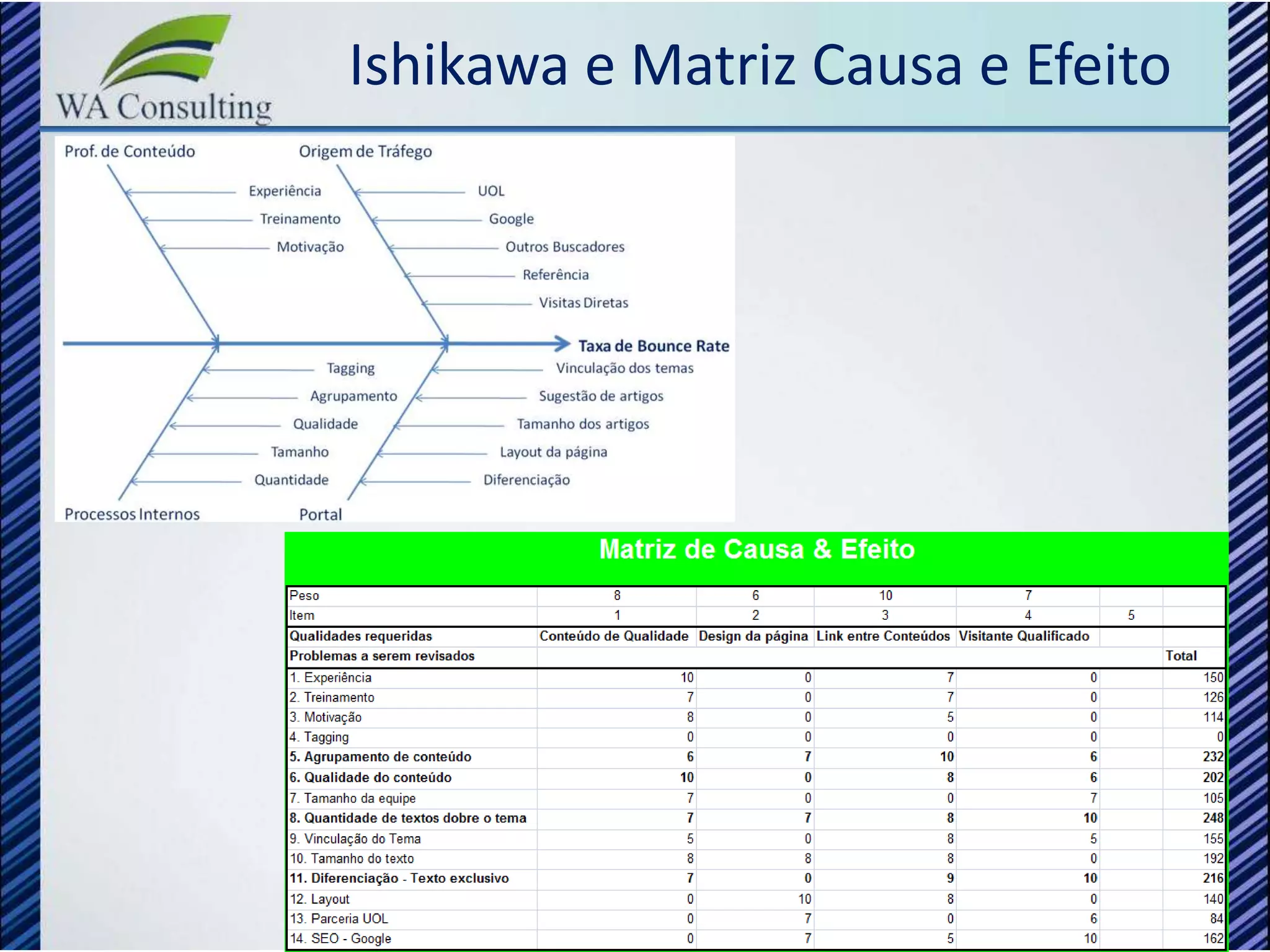 WA Consulting

Ishikawa e Matriz Causa e Efeito

Prof. de Conteúdo
Experiência
Treinamento
Motivação

Origem de Tráfego
UOL
Google
Outros Buscadores
Referência
Visitas Diretas

Taxa de Bounce Rate

Tagging
Agrupamento
Qualidade
Tamanho
Quantidade
Processos Internos

Vinculação dos temas
Sugestão de artigos
Tamanho dos artigos
Layout da página
Diferenciação
Portal

Matriz de Causa & Efeito

| Peso | 8 | 6 | 10 | 7 | | |
|---|---|---|---|---|---|---|
| Item | 1 | 2 | 3 | 4 | 5 | |
| Qualidades requeridas | Conteúdo de Qualidade | Design da página | Link entre Conteúdos | Visitante Qualificado | | |
| Problemas a serem revisados | | | | | | Total |
| 1. Experiência | 10 | 0 | 7 | 0 | | 150 |
| 2. Treinamento | 7 | 0 | 7 | 0 | | 126 |
| 3. Motivação | 8 | 0 | 5 | 0 | | 114 |
| 4. Tagging | 0 | 0 | 0 | 0 | | 0 |
| 5. Agrupamento de conteúdo | 6 | 7 | 10 | 6 | | 232 |
| 6. Qualidade do conteúdo | 10 | 0 | 8 | 6 | | 202 |
| 7. Tamanho da equipe | 7 | 0 | 0 | 7 | | 105 |
| 8. Quantidade de textos dobre o tema | 7 | 7 | 8 | 10 | | 248 |
| 9. Vinculação do Tema | 5 | 0 | 8 | 5 | | 155 |
| 10. Tamanho do texto | 8 | 8 | 8 | 0 | | 192 |
| 11. Diferenciação - Texto exclusivo | 7 | 0 | 9 | 10 | | 216 |
| 12. Layout | 0 | 10 | 8 | 0 | | 140 |
| 13. Parceria UOL | 0 | 7 | 0 | 6 | | 84 |
| 14. SEO - Google | 0 | 7 | 5 | 10 | | 162 |